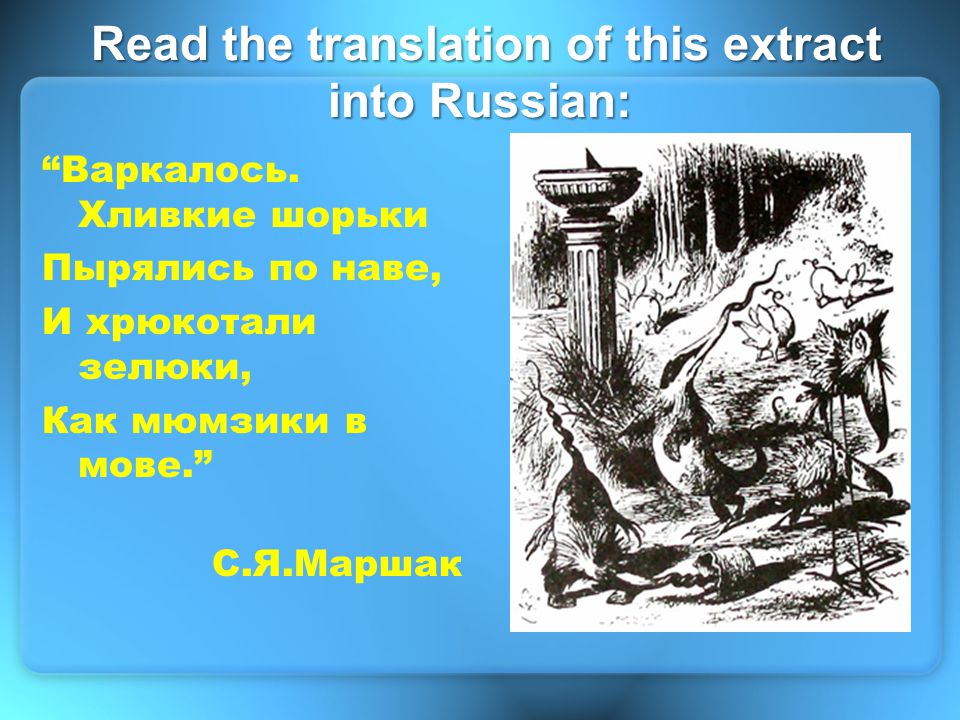 Read the translation of this extract into Russian:

“Варкалось. Хливкие шорьки
Пырялись по наве,
И хрюкотали зелюки,
Как мюмзики в мове.”

С.Я.Маршак